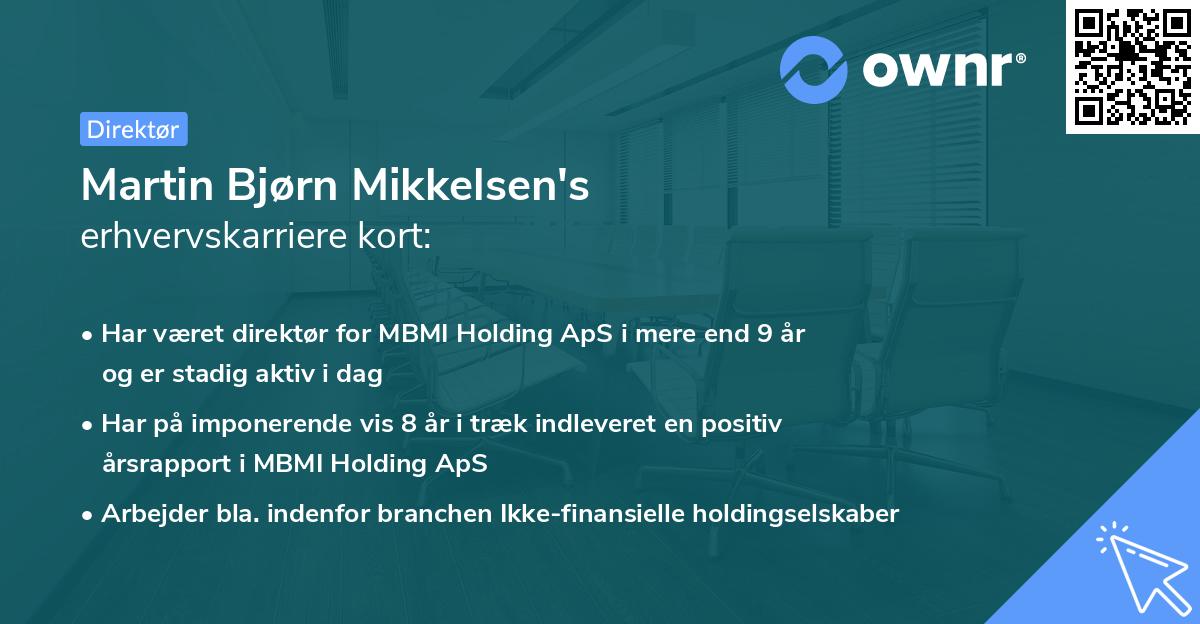 ownr®

Direktør

Martin Bjørn Mikkelsen's
erhvervskarriere kort:

• Har været direktør for MBMI Holding ApS i mere end 9 år og er stadig aktiv i dag

• Har på imponerende vis 8 år i træk indleveret en positiv årsrapport i MBMI Holding ApS

• Arbejder bla. indenfor branchen Ikke-finansielle holdingselskaber